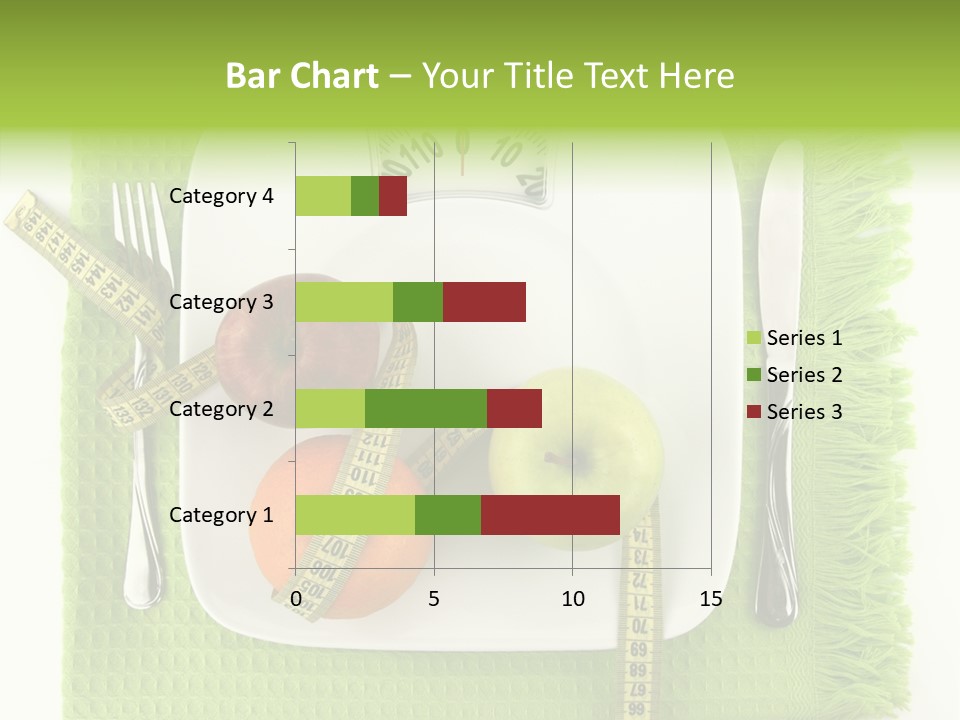 Bar Chart – Your Title Text Here

Category 4
Category 3
Category 2
Category 1

0 5 10 15

Series 1
Series 2
Series 3